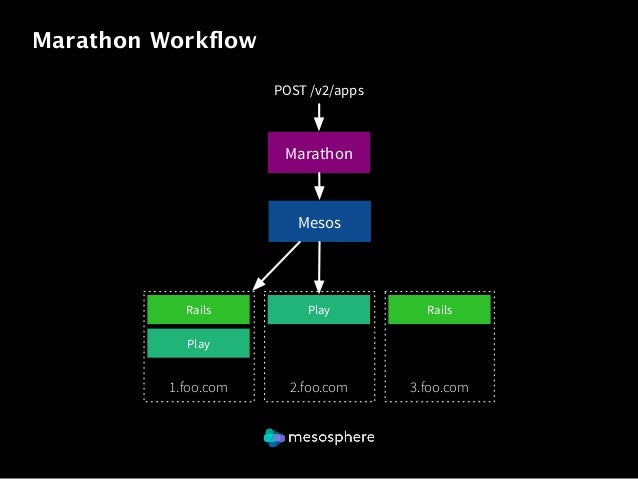 Marathon Workflow

POST /v2/apps

Marathon

Mesos

Rails

Play

1.foo.com

Play

2.foo.com

Rails

3.foo.com

mesosphere